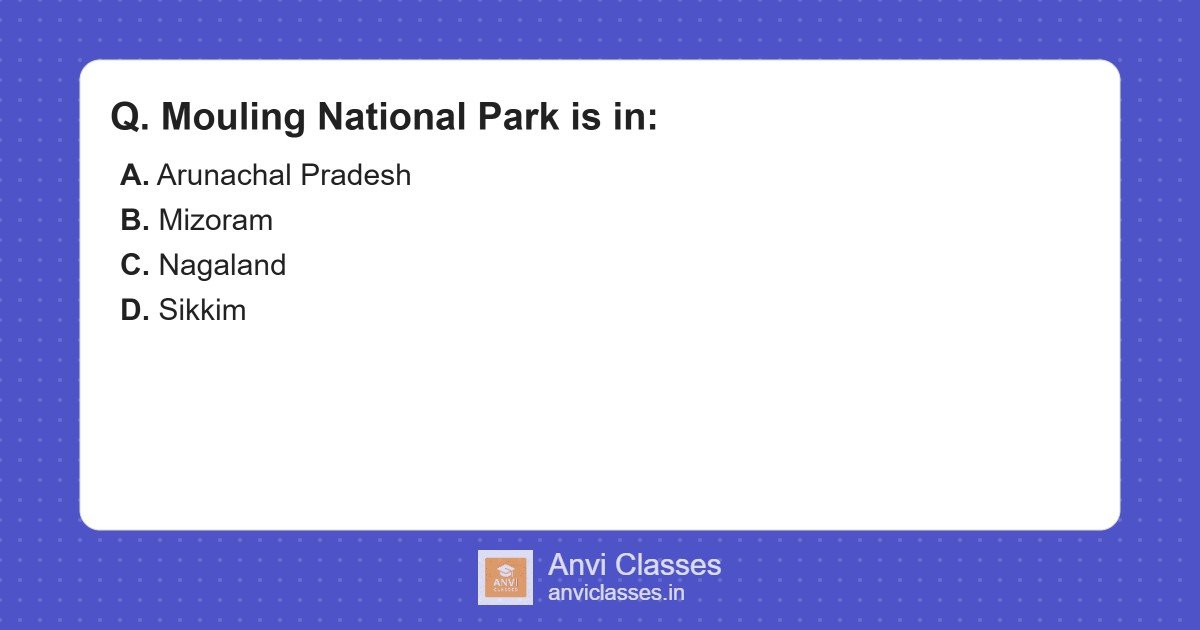 Q. Mouling National Park is in:

A. Arunachal Pradesh
B. Mizoram
C. Nagaland
D. Sikkim

ANVI CLASSES

Anvi Classes
anviclasses.in